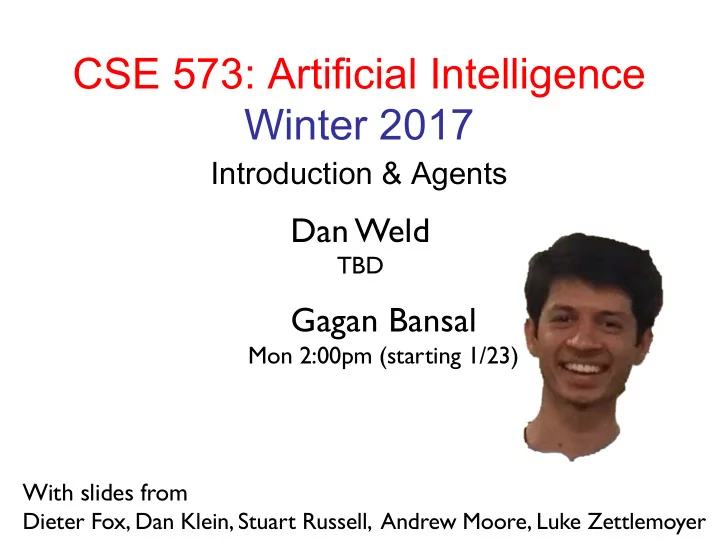 CSE 573: Artificial Intelligence
Winter 2017

Introduction & Agents

Dan Weld
TBD

Gagan Bansal
Mon 2:00pm (starting 1/23)

With slides from
Dieter Fox, Dan Klein, Stuart Russell, Andrew Moore, Luke Zettlemoyer